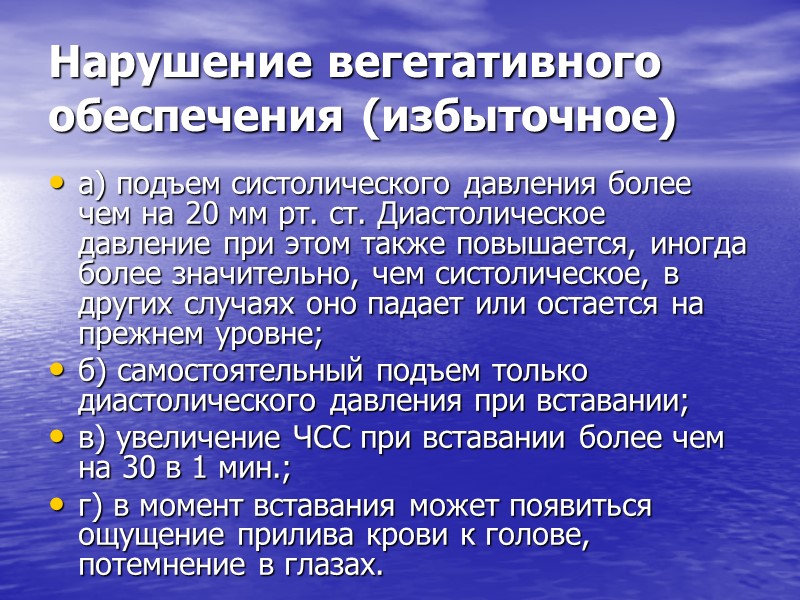 Нарушение вегетативного обеспечения (избыточное)

• а) подъем систолического давления более чем на 20 мм рт. ст. Диастолическое давление при этом также повышается, иногда более значительно, чем систолическое, в других случаях оно падает или остается на прежнем уровне;
• б) самостоятельный подъем только диастолического давления при вставании;
• в) увеличение ЧСС при вставании более чем на 30 в 1 мин.;
• г) в момент вставания может появиться ощущение прилива крови к голове, потемнение в глазах.